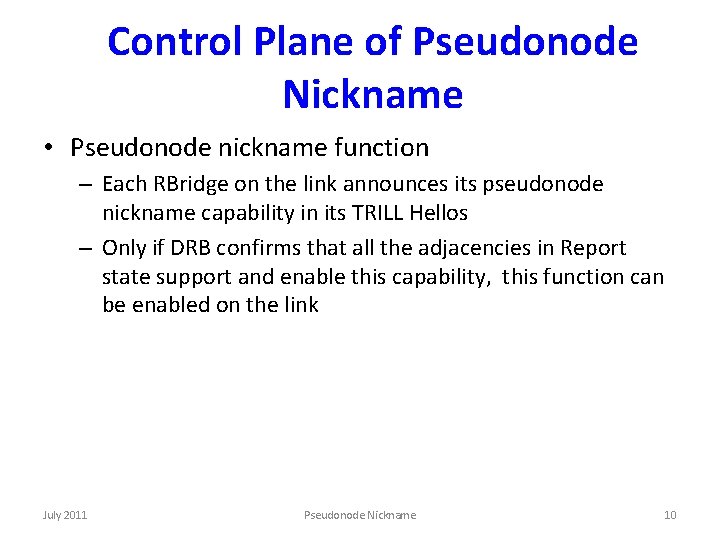 Control Plane of Pseudonode Nickname

• Pseudonode nickname function
– Each RBridge on the link announces its pseudonode nickname capability in its TRILL Hellos
– Only if DRB confirms that all the adjacencies in Report state support and enable this capability, this function can be enabled on the link

July 2011
Pseudonode Nickname
10